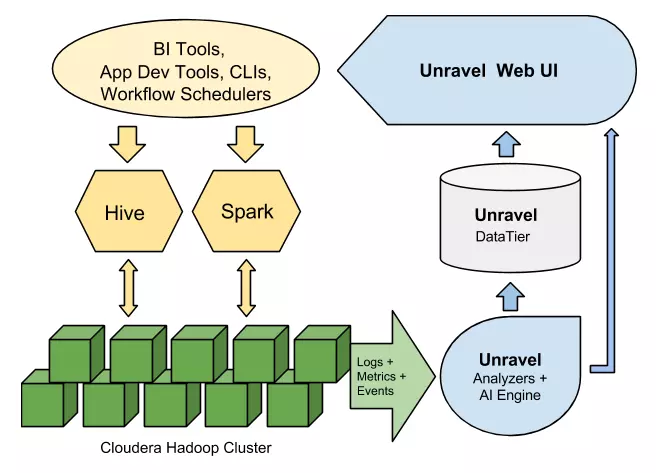 BI Tools,
App Dev Tools, CLIs,
Workflow Schedulers

Unravel Web UI

Hive

Spark

Unravel
DataTier

Logs +
Metrics +
Events

Unravel
Analyzers +
AI Engine

Cloudera Hadoop Cluster